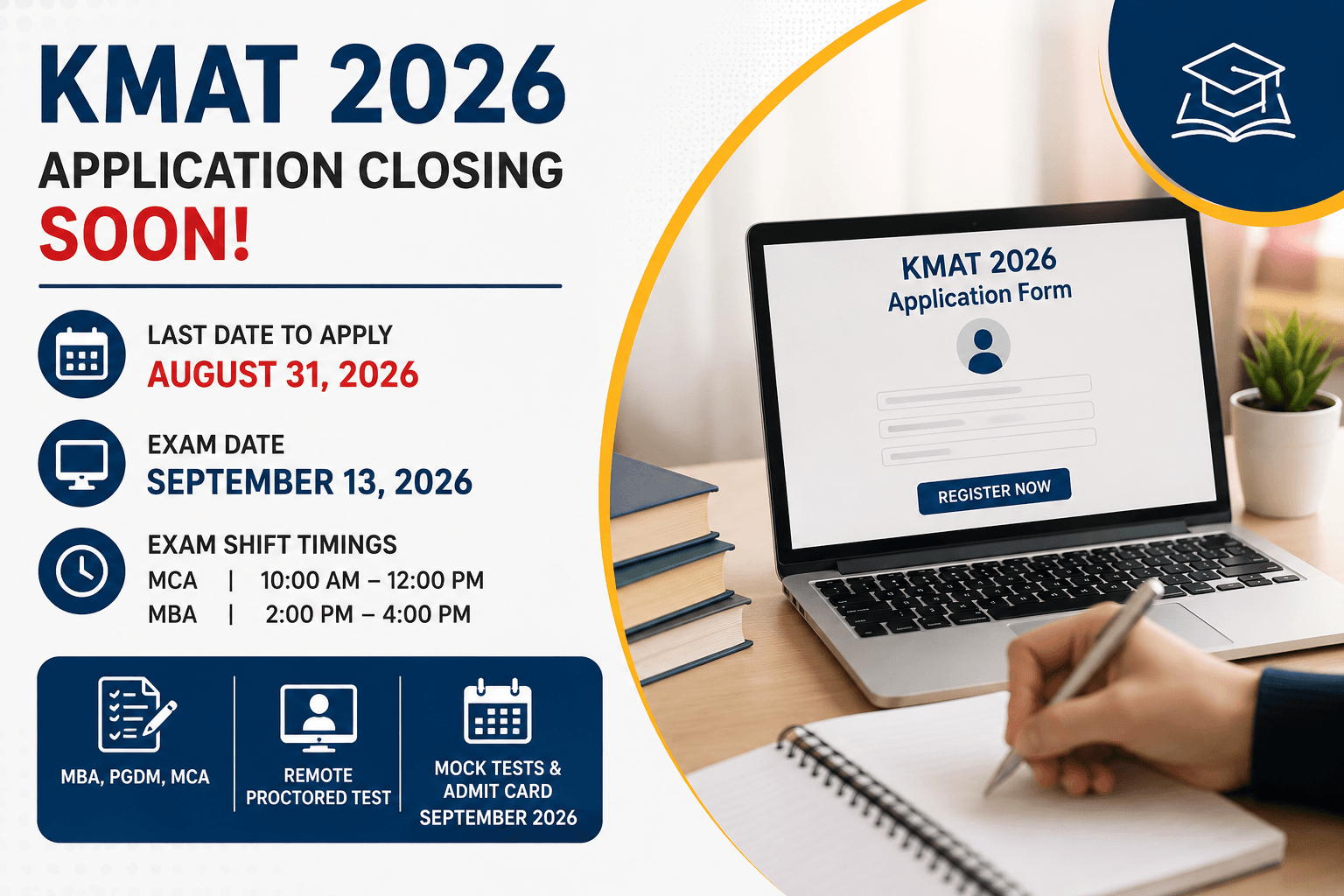 KMAT 2026
APPLICATION CLOSING
SOON!

LAST DATE TO APPLY
AUGUST 31, 2026

EXAM DATE
SEPTEMBER 13, 2026

EXAM SHIFT TIMINGS
MCA | 10:00 AM – 12:00 PM
MBA | 2:00 PM – 4:00 PM

MBA, PGDM, MCA

REMOTE PROCTORED TEST

MOCK TESTS & ADMIT CARD SEPTEMBER 2026

KMAT 2026
Application Form

REGISTER NOW